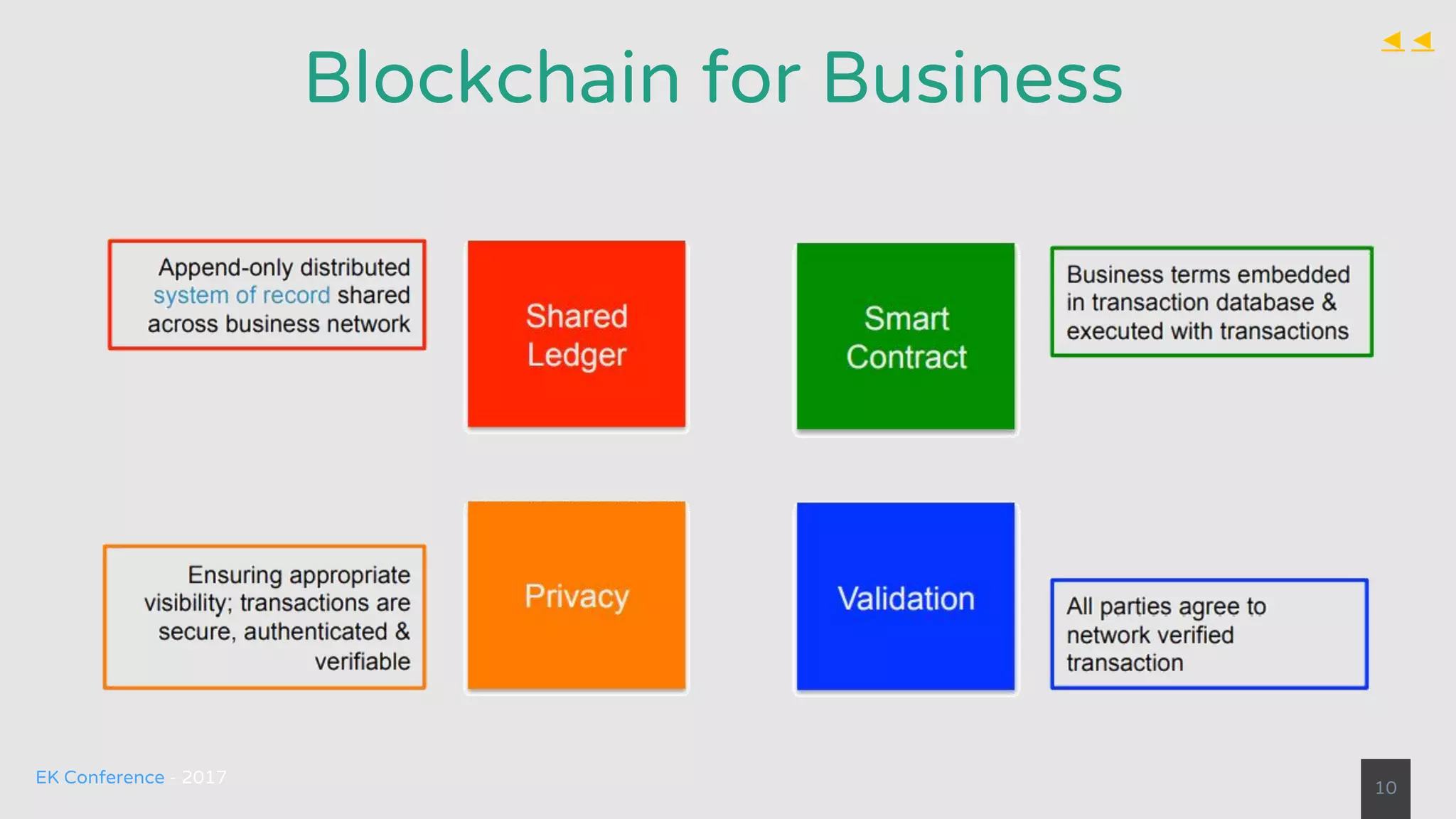 Blockchain for Business

Append-only distributed system of record shared across business network

Shared Ledger

Smart Contract

Business terms embedded in transaction database & executed with transactions

Ensuring appropriate visibility; transactions are secure, authenticated & verifiable

Privacy

Validation

All parties agree to network verified transaction

EK Conference - 2017

10